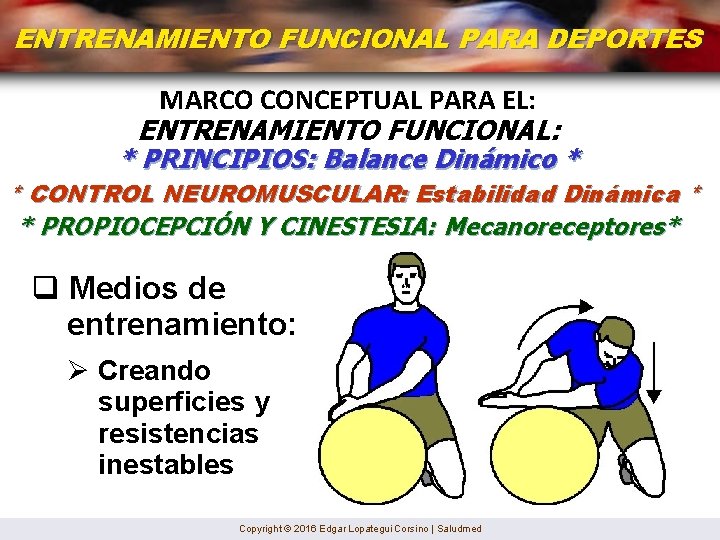 ENTRENAMIENTO FUNCIONAL PARA DEPORTES

MARCO CONCEPTUAL PARA EL:
ENTRENAMIENTO FUNCIONAL:
* PRINCIPIOS: Balance Dinámico *
* CONTROL NEUROMUSCULAR: Estabilidad Dinámica *
* PROPIOCEPCIÓN Y CINESTESIA: Mecanoreceptores*

❑ Medios de entrenamiento:

➢ Creando superficies y resistencias inestables

Copyright © 2016 Edgar Lopategui Corsino | Saludmed